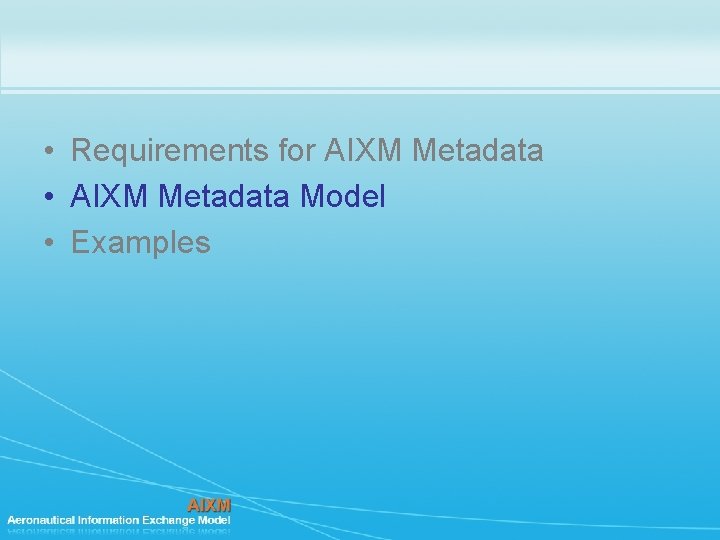 • Requirements for AIXM Metadata
• AIXM Metadata Model
• Examples

AIXM
Aeronautical Information Exchange Model